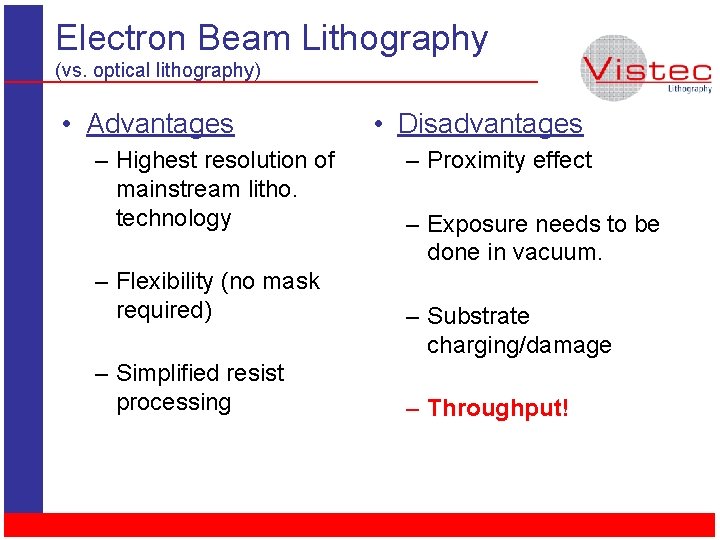 Electron Beam Lithography
(vs. optical lithography)

Vistec
Lithography

• Advantages
– Highest resolution of mainstream litho. technology

– Flexibility (no mask required)

– Simplified resist processing

• Disadvantages
– Proximity effect

– Exposure needs to be done in vacuum.

– Substrate charging/damage

– Throughput!